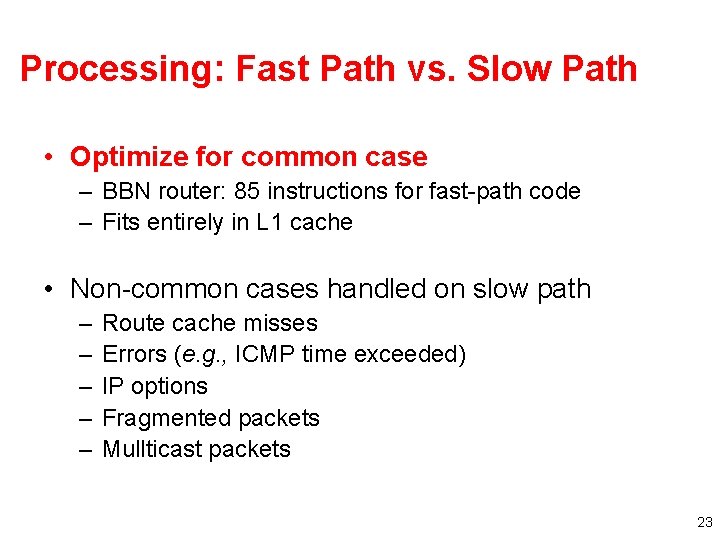 Processing: Fast Path vs. Slow Path

• Optimize for common case
 – BBN router: 85 instructions for fast-path code
 – Fits entirely in L1 cache

• Non-common cases handled on slow path
 – Route cache misses
 – Errors (e.g., ICMP time exceeded)
 – IP options
 – Fragmented packets
 – Mullticast packets

23